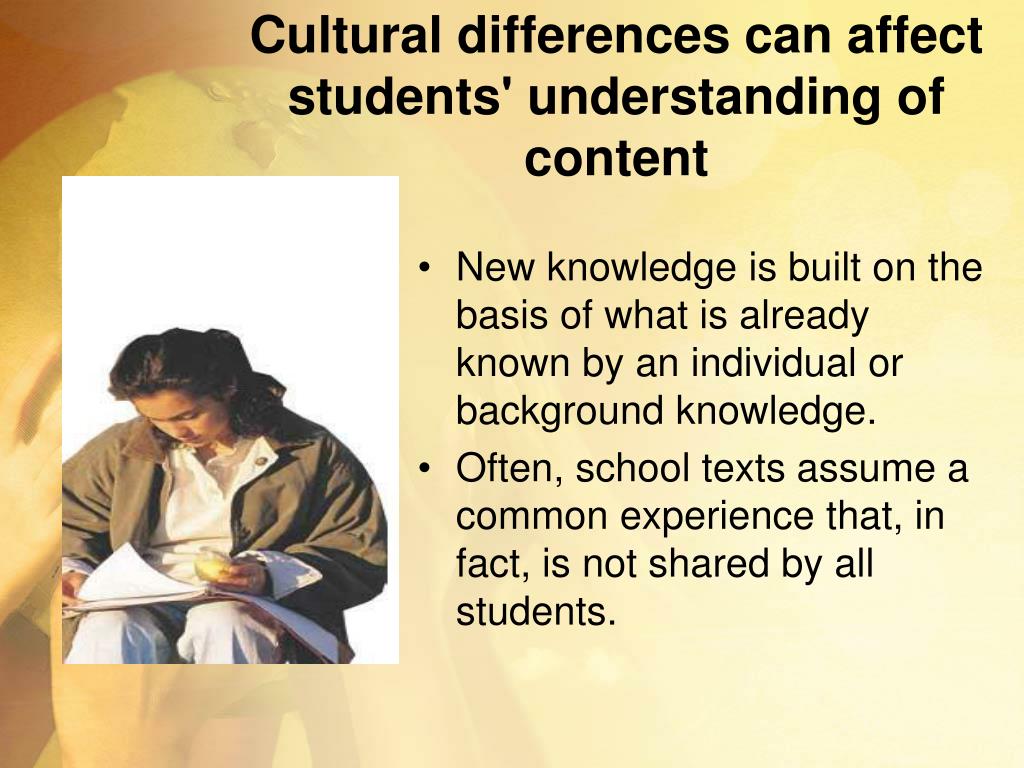 Cultural differences can affect students' understanding of content

• New knowledge is built on the basis of what is already known by an individual or background knowledge.
• Often, school texts assume a common experience that, in fact, is not shared by all students.